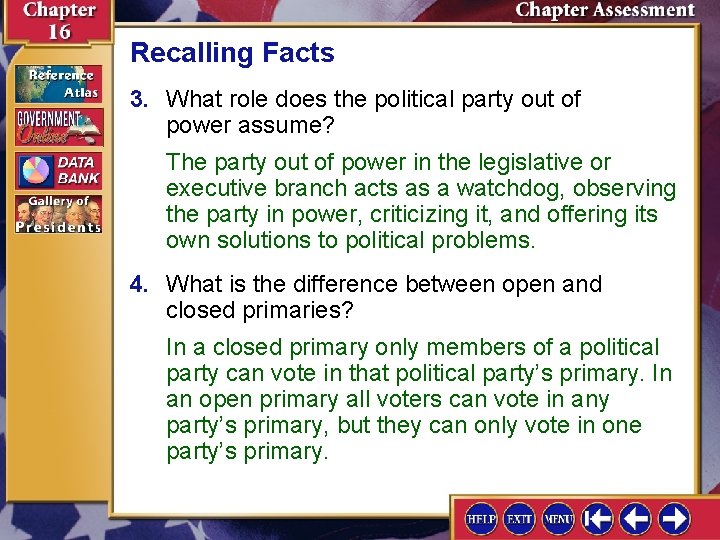 Chapter 16

Chapter Assessment

Reference Atlas

GOVERNMENT Online

DATA BANK

Gallery of Presidents

Recalling Facts

3. What role does the political party out of power assume?

The party out of power in the legislative or executive branch acts as a watchdog, observing the party in power, criticizing it, and offering its own solutions to political problems.

4. What is the difference between open and closed primaries?

In a closed primary only members of a political party can vote in that political party's primary. In an open primary all voters can vote in any party's primary, but they can only vote in one party's primary.

HELP EXIT MENU